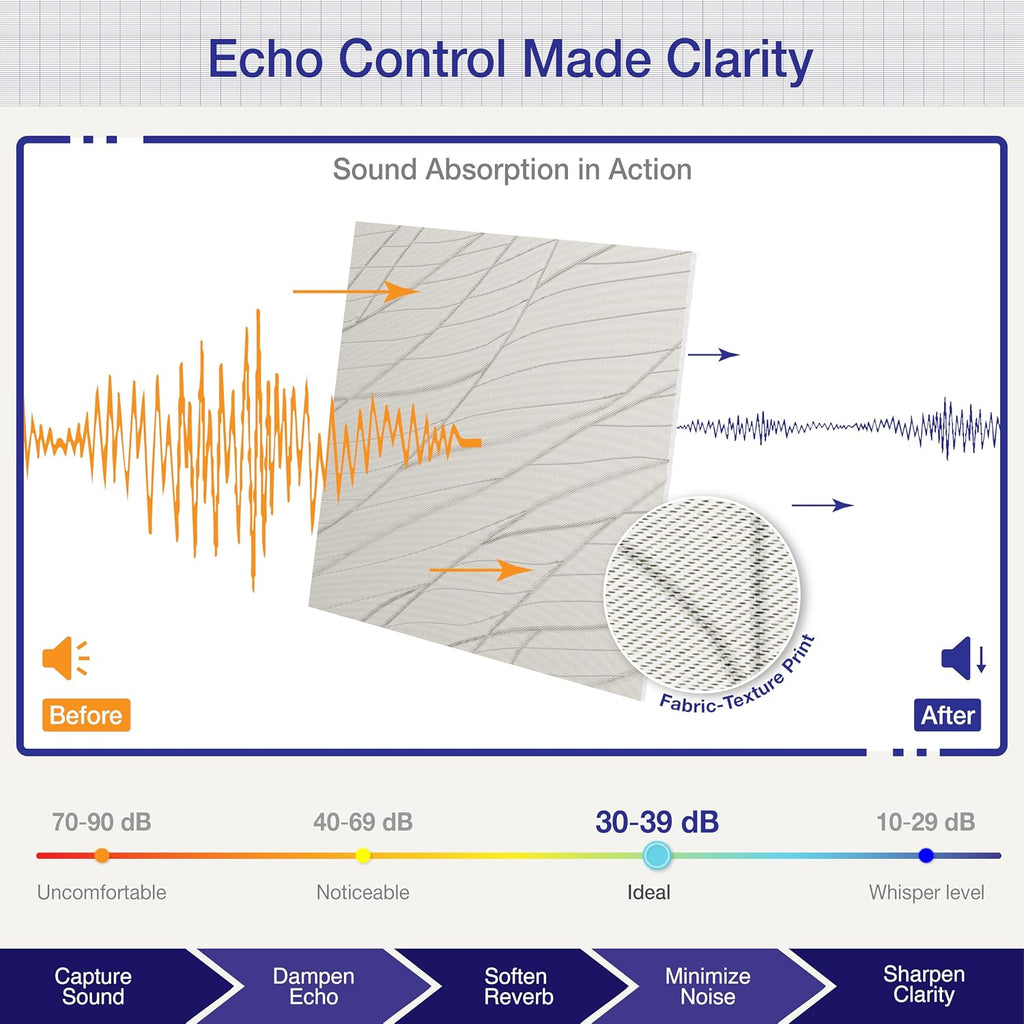 Echo Control Made Clarity

Sound Absorption in Action

Fabric-Texture Print

Before

After

70-90 dB
Uncomfortable

40-69 dB
Noticeable

30-39 dB
Ideal

10-29 dB
Whisper level

Capture Sound

Dampen Echo

Soften Reverb

Minimize Noise

Sharpen Clarity